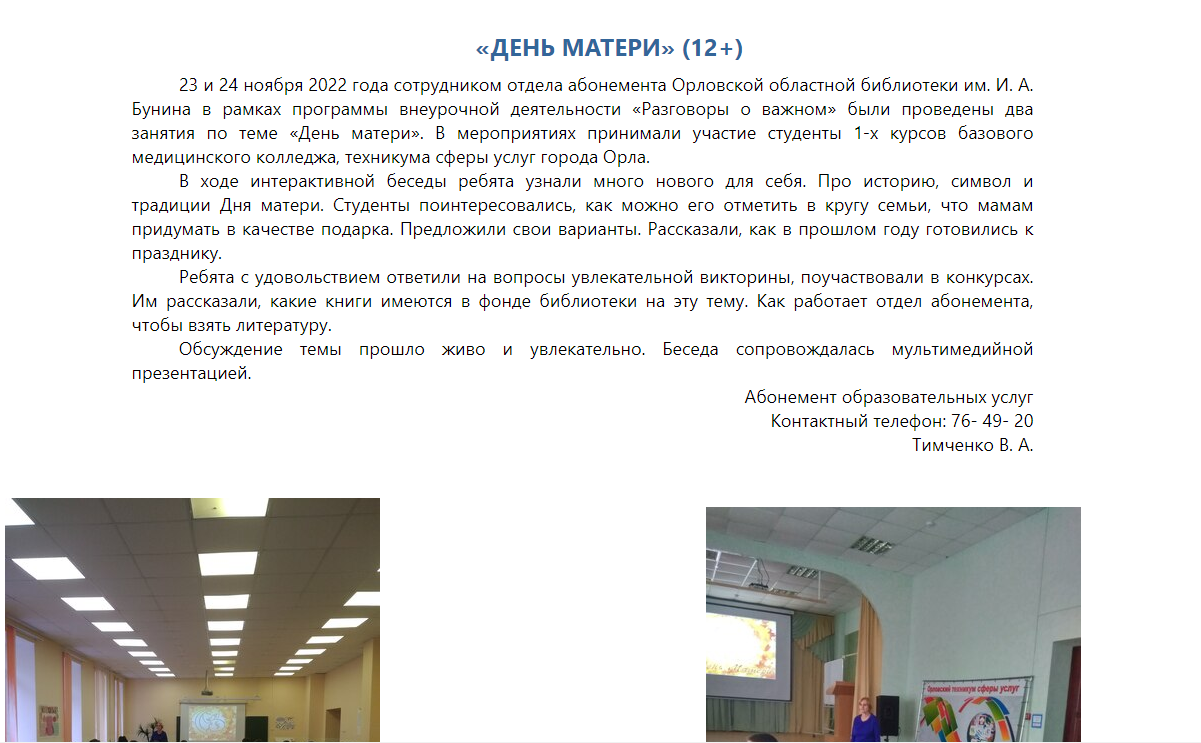 «ДЕНЬ МАТЕРИ» (12+)

23 и 24 ноября 2022 года сотрудником отдела абонемента Орловской областной библиотеки им. И. А. Бунина в рамках программы внеурочной деятельности «Разговоры о важном» были проведены два занятия по теме «День матери». В мероприятиях принимали участие студенты 1-х курсов базового медицинского колледжа, техникума сферы услуг города Орла.

В ходе интерактивной беседы ребята узнали много нового для себя. Про историю, символ и традиции Дня матери. Студенты поинтересовались, как можно его отметить в кругу семьи, что мамам придумать в качестве подарка. Предложили свои варианты. Рассказали, как в прошлом году готовились к празднику.

Ребята с удовольствием ответили на вопросы увлекательной викторины, поучаствовали в конкурсах. Им рассказали, какие книги имеются в фонде библиотеки на эту тему. Как работает отдел абонемента, чтобы взять литературу.

Обсуждение темы прошло живо и увлекательно. Беседа сопровождалась мультимедийной презентацией.

Абонемент образовательных услуг
Контактный телефон: 76- 49- 20
Тимченко В. А.

Орловский техникум сферы услуг